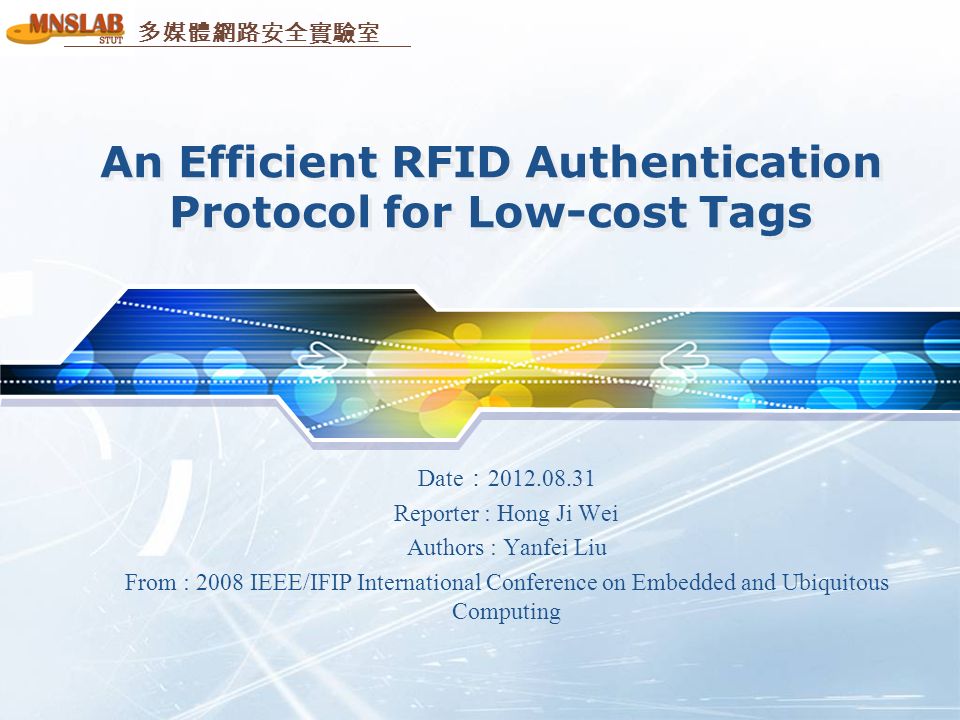 MNSLAB STUT 多媒體網路安全實驗室

An Efficient RFID Authentication Protocol for Low-cost Tags

Date：2012.08.31
Reporter : Hong Ji Wei
Authors : Yanfei Liu
From : 2008 IEEE/IFIP International Conference on Embedded and Ubiquitous Computing